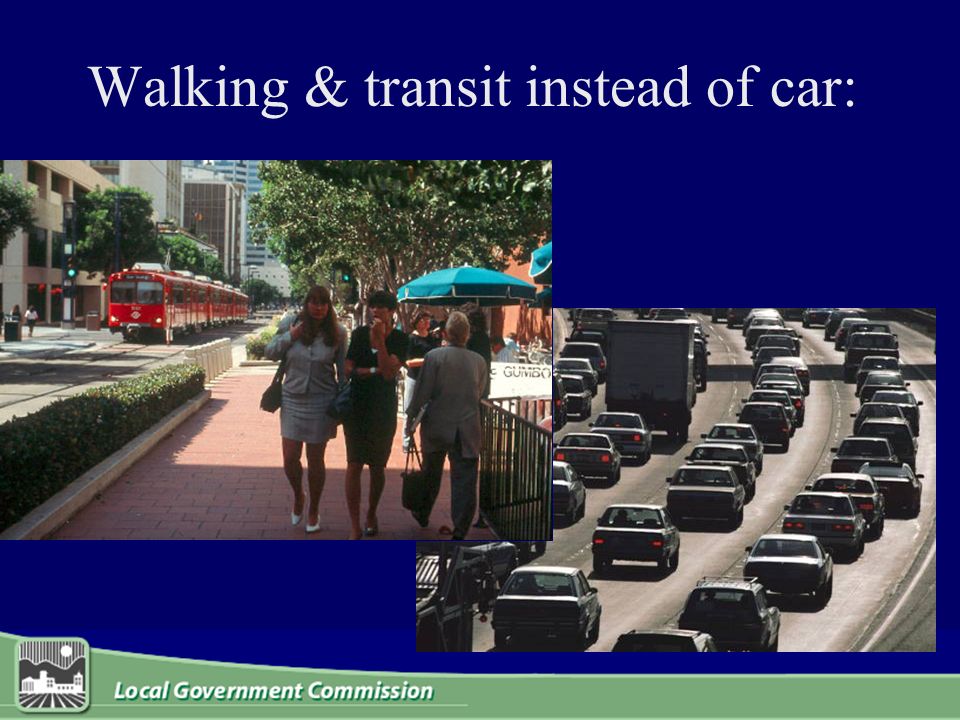 Walking & transit instead of car:

E GUMBO

Local Government Commission